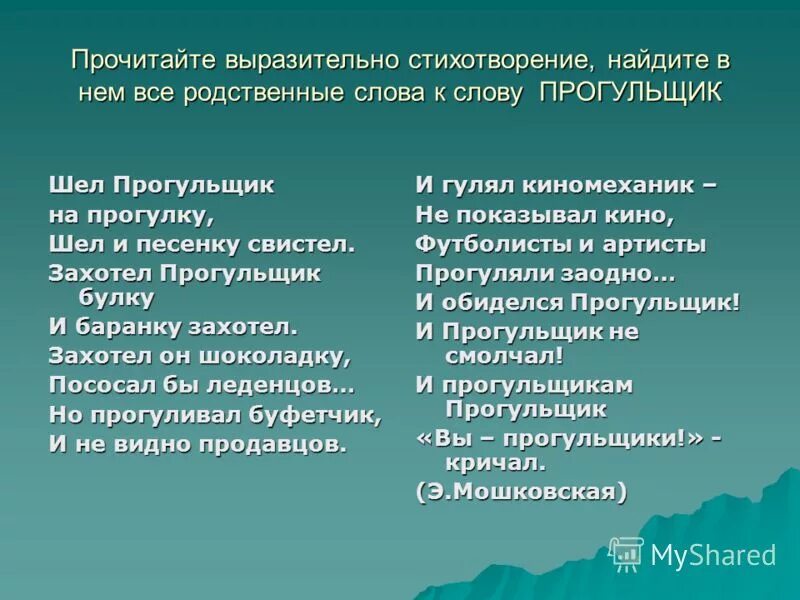 Прочитайте выразительно стихотворение, найдите в нем все родственные слова к слову ПРОГУЛЬЩИК

Шел Прогульщик
на прогулку,
Шел и песенку свистел.
Захотел Прогульщик булку
И баранку захотел.
Захотел он шоколадку,
Пососал бы леденцов…
Но прогуливал буфетчик,
И не видно продавцов.

И гулял киномеханик –
Не показывал кино,
Футболисты и артисты
Прогуляли заодно…
И обиделся Прогульщик!
И Прогульщик не смолчал!
И прогульщикам Прогульщик
«Вы – прогульщики!» - кричал.
(Э.Мошковская)

MyShared